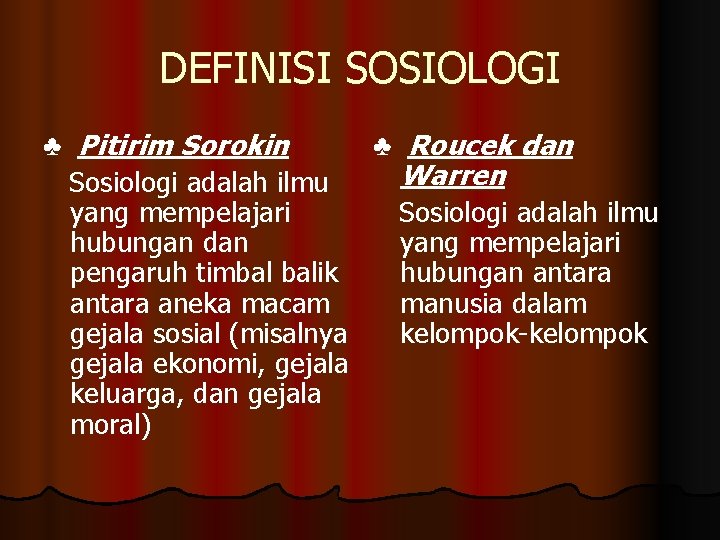 DEFINISI SOSIOLOGI

♣ Pitirim Sorokin

Sosiologi adalah ilmu yang mempelajari hubungan dan pengaruh timbal balik antara aneka macam gejala sosial (misalnya gejala ekonomi, gejala keluarga, dan gejala moral)

♣ Roucek dan Warren

Sosiologi adalah ilmu yang mempelajari hubungan antara manusia dalam kelompok-kelompok